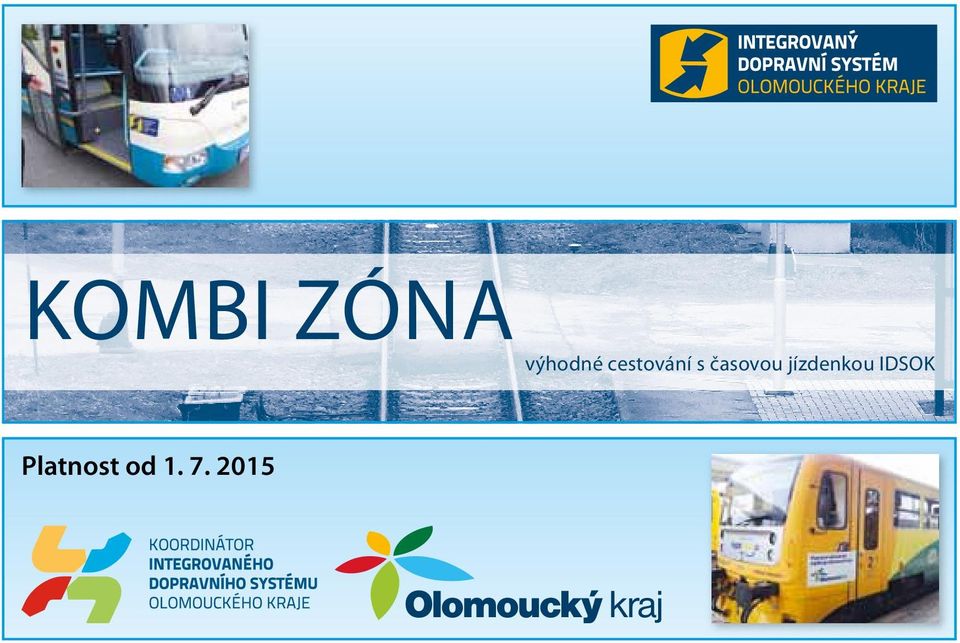 INTEGROVANÝ DOPRAVNÍ SYSTÉM OLOMOUCKÉHO KRAJE

KOMBI ZÓNA

výhodné cestování s časovou jízdenkou IDSOK

Platnost od 1. 7. 2015

KOORDINÁTOR INTEGROVANÉHO DOPRAVNÍHO SYSTÉMU OLOMOUCKÉHO KRAJE

Olomoucký kraj